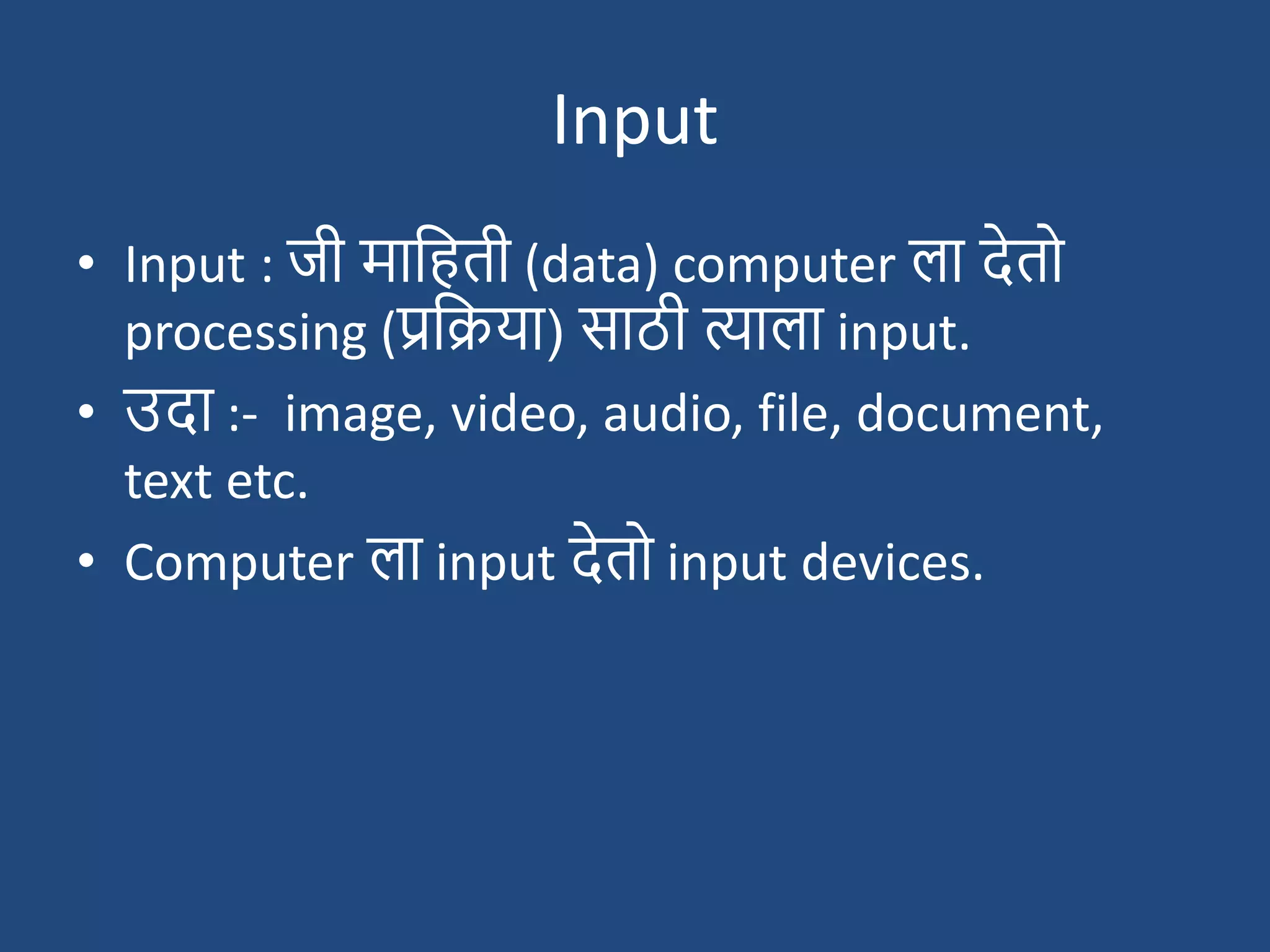 Input

• Input : जी माहिती (data) computer ला देतो processing (प्रक्रिया) साठी त्याला input.

• उदा :- image, video, audio, file, document, text etc.

• Computer ला input देतो input devices.